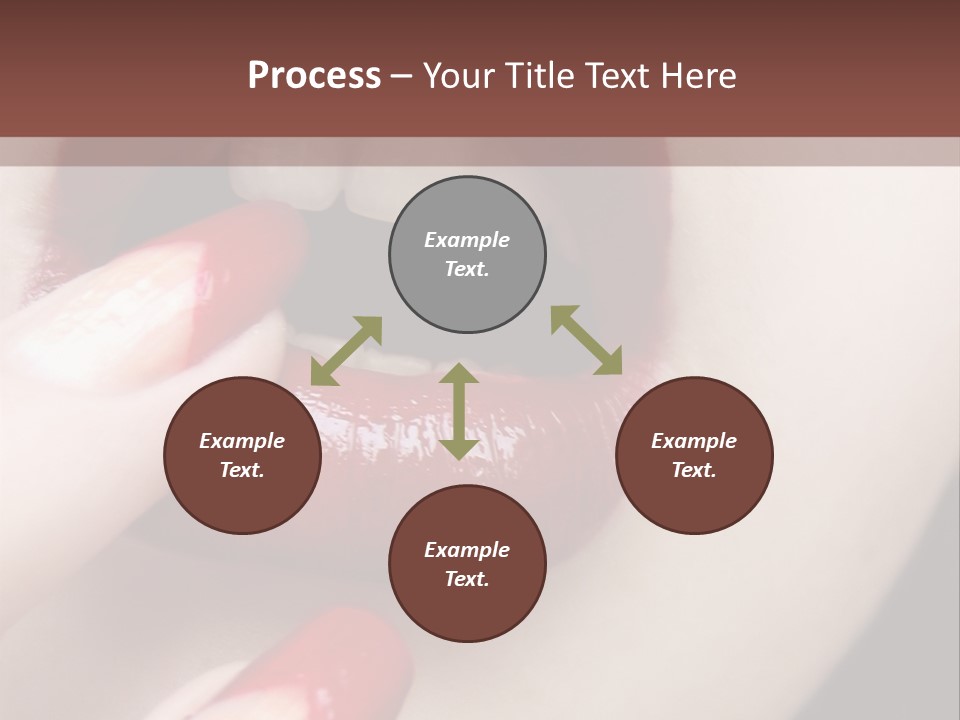 Process – Your Title Text Here

Example Text.

Example Text.

Example Text.

Example Text.